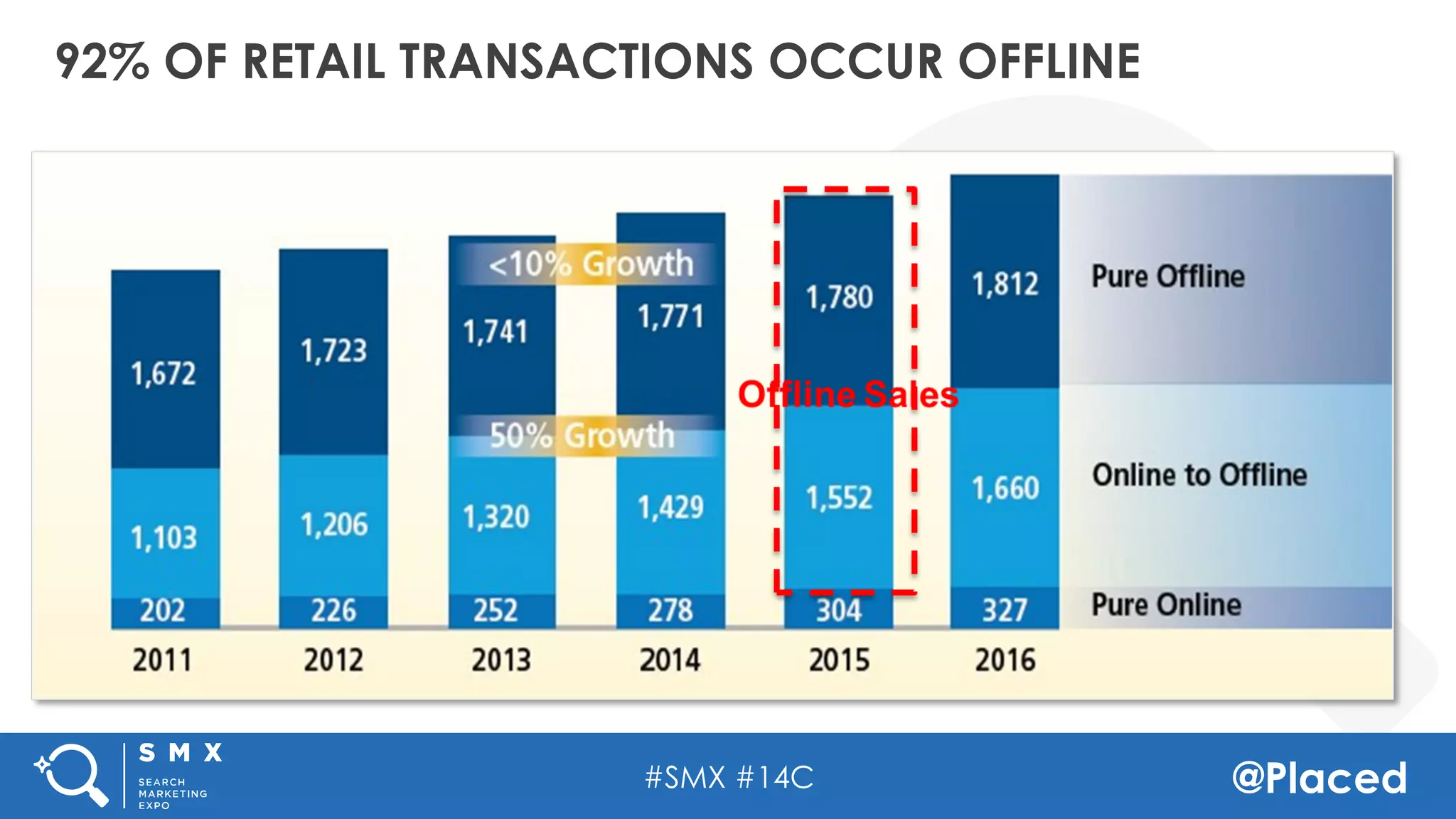 92% OF RETAIL TRANSACTIONS OCCUR OFFLINE

<10% Growth

50% Growth

Offline Sales

| | 2011 | 2012 | 2013 | 2014 | 2015 | 2016 |
|---|---|---|---|---|---|---|
| Pure Offline | 1,672 | 1,723 | 1,741 | 1,771 | 1,780 | 1,812 |
| Online to Offline | 1,103 | 1,206 | 1,320 | 1,429 | 1,552 | 1,660 |
| Pure Online | 202 | 226 | 252 | 278 | 304 | 327 |

SMX SEARCH MARKETING EXPO

#SMX #14C

@Placed